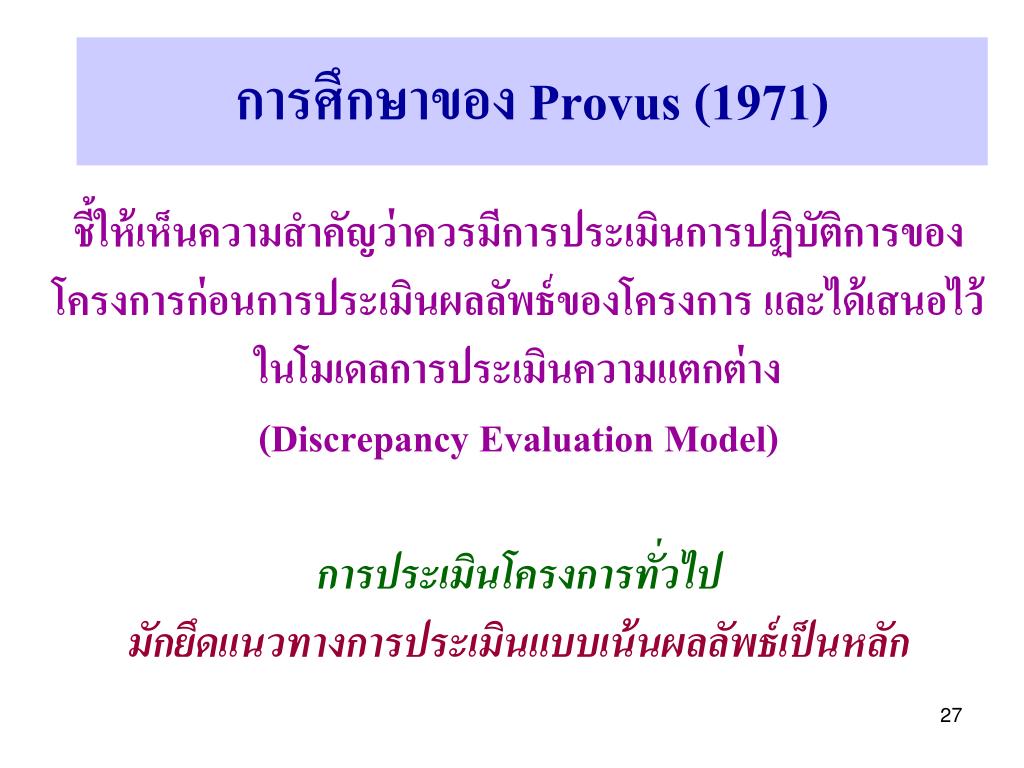 การศึกษาของ Provus (1971)

ชี้ให้เห็นความสำคัญว่าควรมีการประเมินการปฏิบัติการของโครงการก่อนการประเมินผลลัพธ์ของโครงการ และได้เสนอไว้ในโมเดลการประเมินความแตกต่าง
(Discrepancy Evaluation Model)

การประเมินโครงการทั่วไป
มักยึดแนวทางการประเมินแบบเน้นผลลัพธ์เป็นหลัก

27